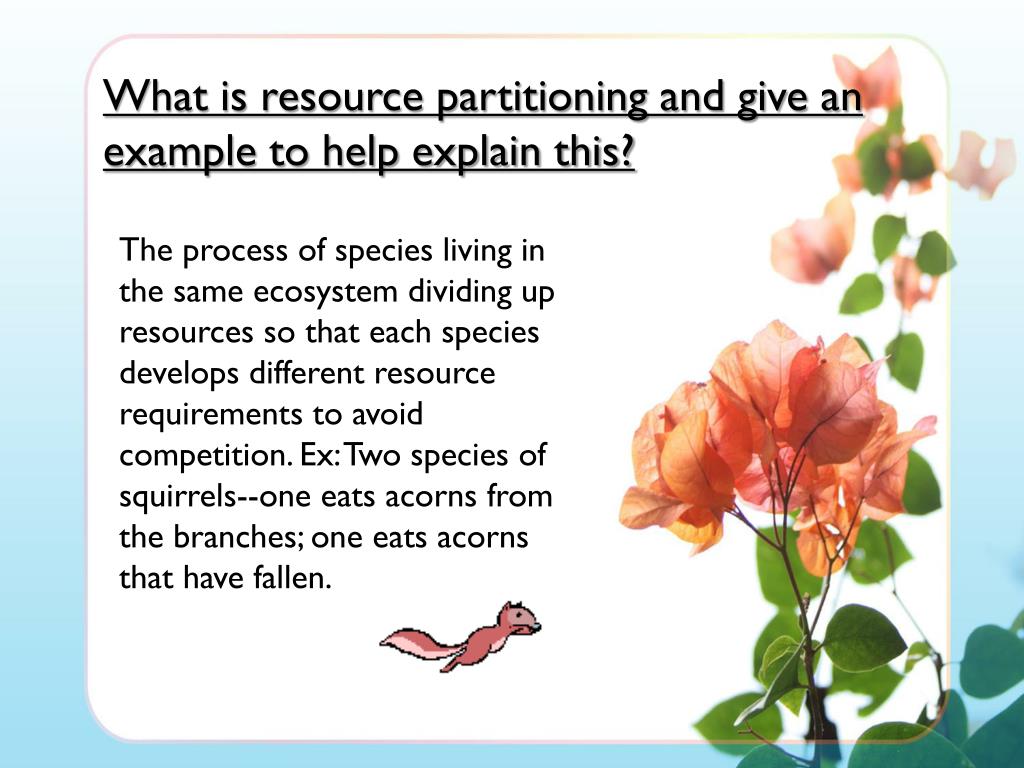 What is resource partitioning and give an example to help explain this?

The process of species living in the same ecosystem dividing up resources so that each species develops different resource requirements to avoid competition. Ex: Two species of squirrels--one eats acorns from the branches; one eats acorns that have fallen.